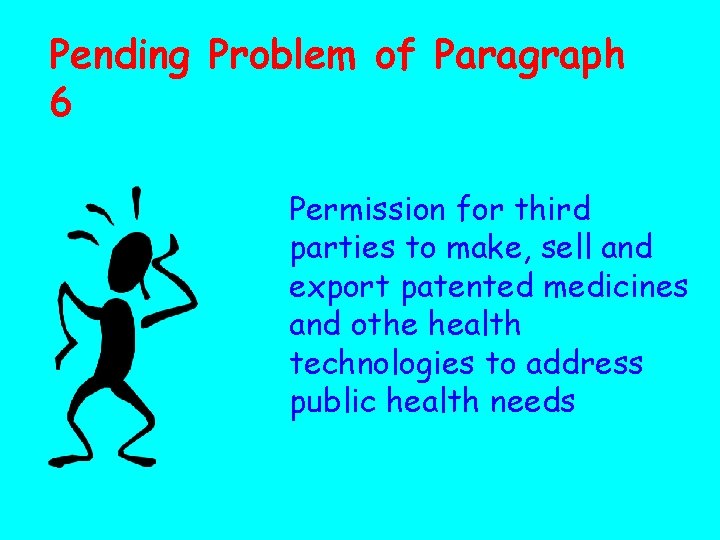 Pending Problem of Paragraph 6

Permission for third parties to make, sell and export patented medicines and othe health technologies to address public health needs